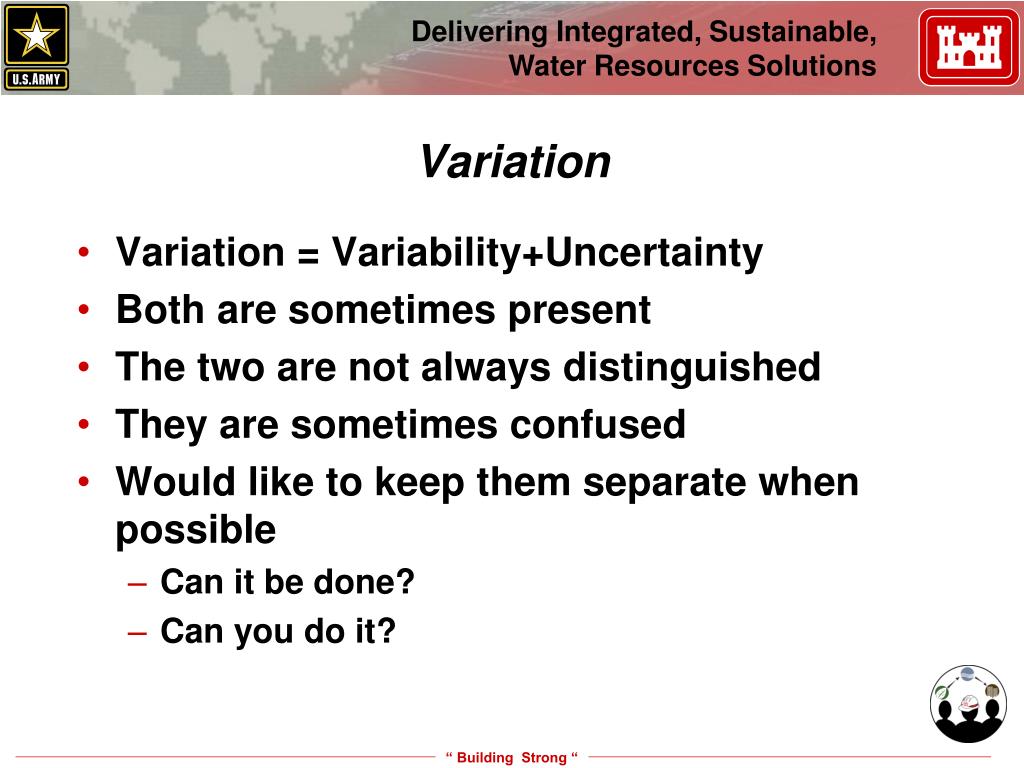 U.S.ARMY

Delivering Integrated, Sustainable, Water Resources Solutions

Variation

• Variation = Variability+Uncertainty
• Both are sometimes present
• The two are not always distinguished
• They are sometimes confused
• Would like to keep them separate when possible
– Can it be done?
– Can you do it?

“ Building Strong “